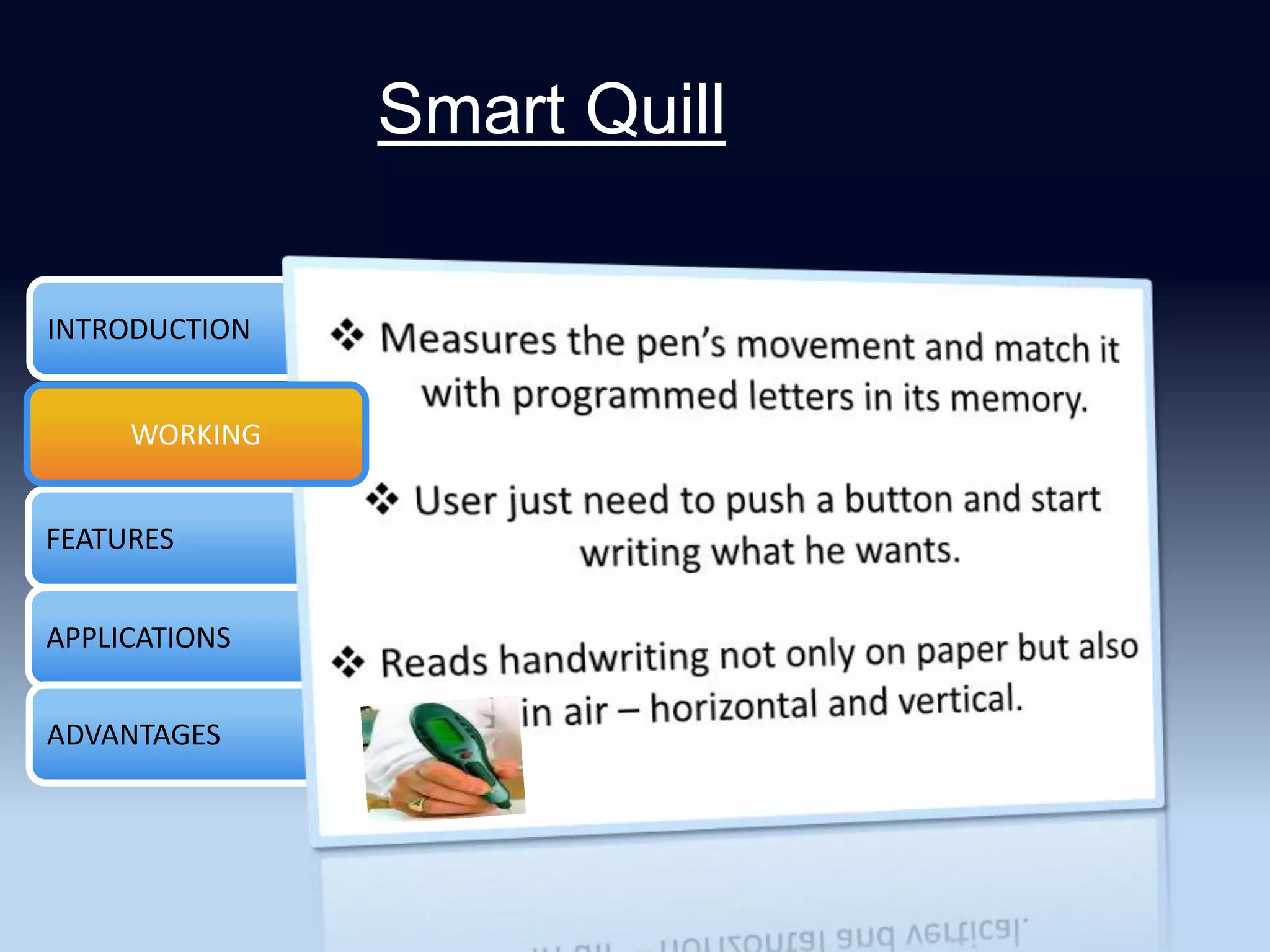 Smart Quill

INTRODUCTION

WORKING

FEATURES

APPLICATIONS

ADVANTAGES

❖ Measures the pen's movement and match it with programmed letters in its memory.

❖ User just need to push a button and start writing what he wants.

❖ Reads handwriting not only on paper but also in air – horizontal and vertical.